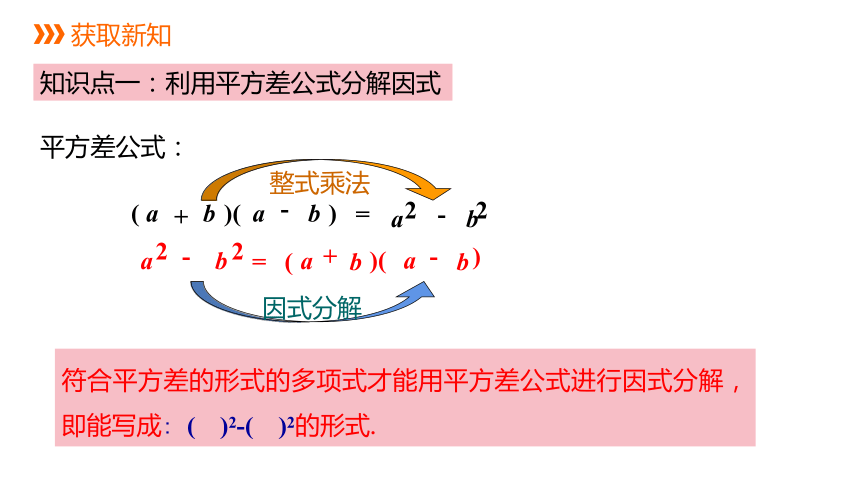 获取新知

知识点一：利用平方差公式分解因式

平方差公式：

整式乘法

$(a+b)(a-b)=a^2-b^2$

$a^2-b^2=(a+b)(a-b)$

因式分解

符合平方差的形式的多项式才能用平方差公式进行因式分解，即能写成：$(\quad)^2-(\quad)^2$的形式.